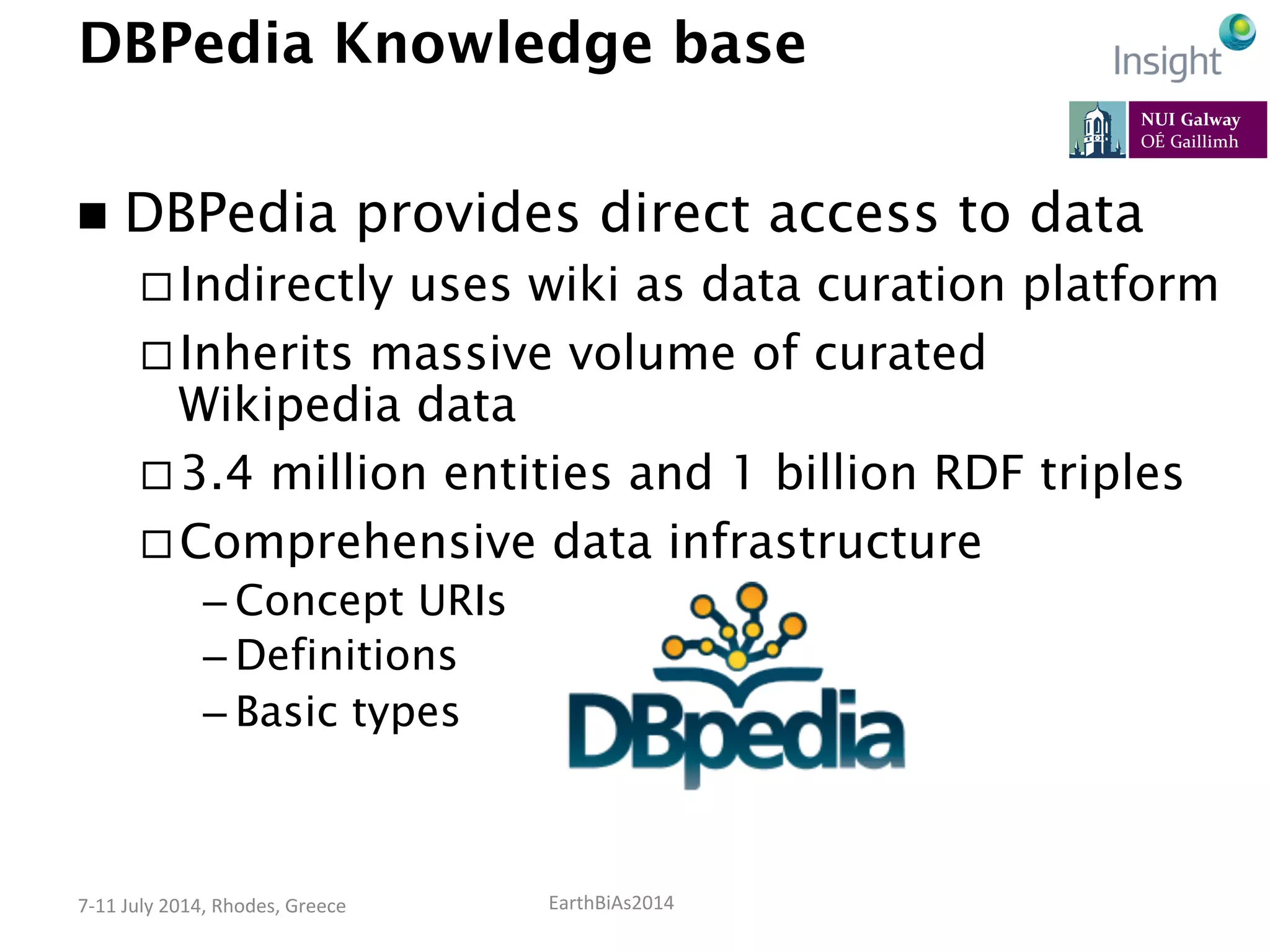 DBPedia Knowledge base

Insight

NUI Galway
OÉ Gaillimh

■ DBPedia provides direct access to data
□ Indirectly uses wiki as data curation platform
□ Inherits massive volume of curated Wikipedia data
□ 3.4 million entities and 1 billion RDF triples
□ Comprehensive data infrastructure
– Concept URIs
– Definitions
– Basic types

DBpedia

7-11 July 2014, Rhodes, Greece

EarthBiAs2014